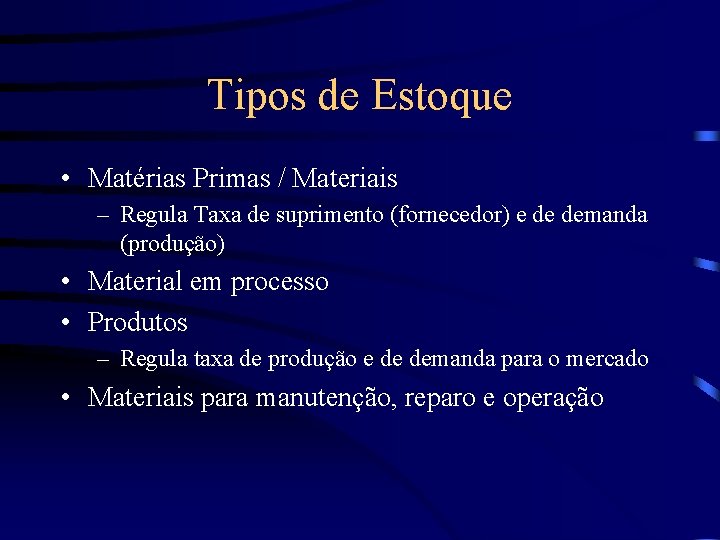 Tipos de Estoque

• Matérias Primas / Materiais
– Regula Taxa de suprimento (fornecedor) e de demanda (produção)
• Material em processo
• Produtos
– Regula taxa de produção e de demanda para o mercado
• Materiais para manutenção, reparo e operação